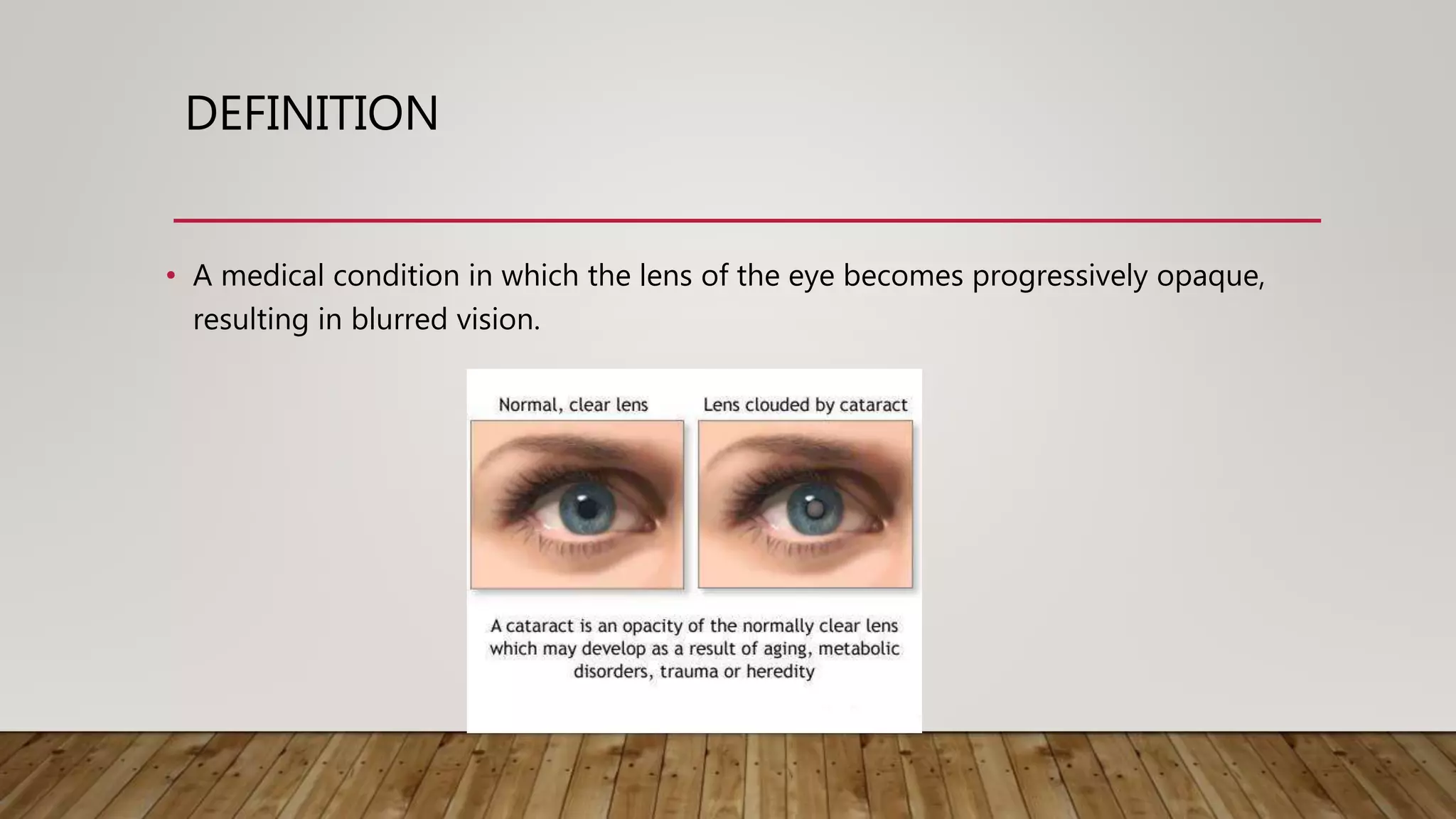 DEFINITION

• A medical condition in which the lens of the eye becomes progressively opaque, resulting in blurred vision.

Normal, clear lens

Lens clouded by cataract

A cataract is an opacity of the normally clear lens which may develop as a result of aging, metabolic disorders, trauma or heredity